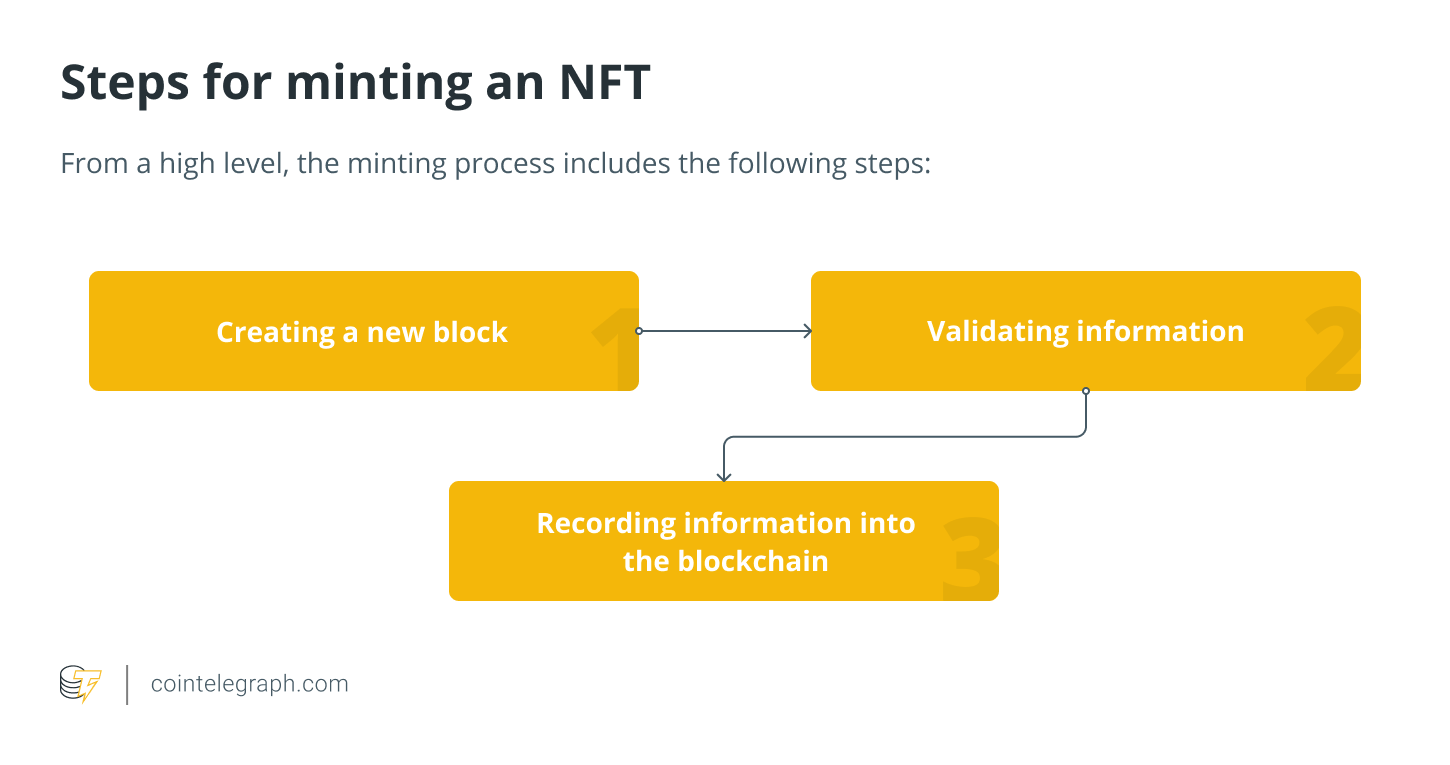 Steps for minting an NFT

From a high level, the minting process includes the following steps:

Creating a new block 1

Validating information 2

Recording information into the blockchain 3

cointelegraph.com